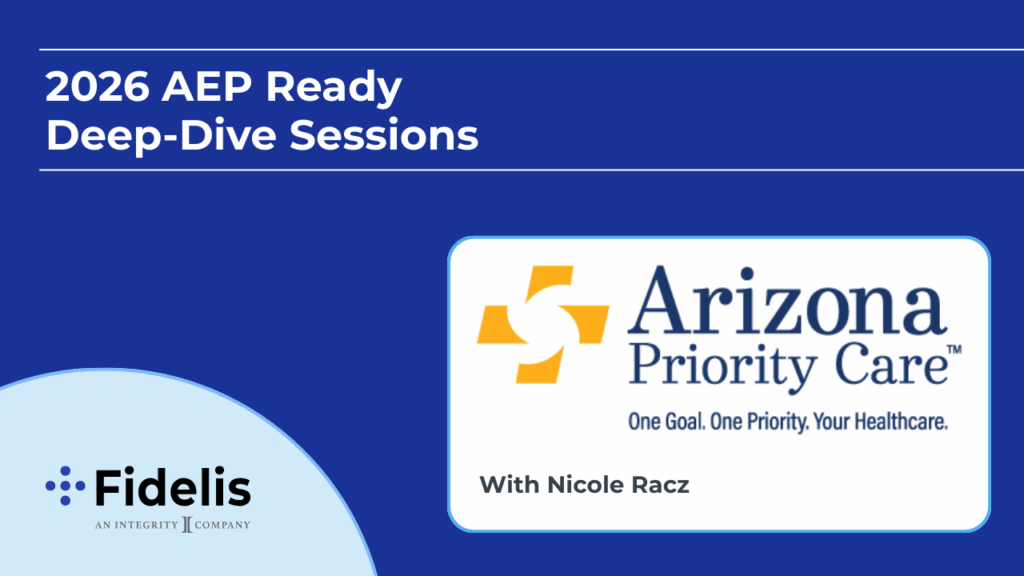 2026 AEP Ready Deep-Dive Sessions

Arizona Priority Care™

One Goal. One Priority. Your Healthcare.

With Nicole Racz

Fidelis

AN INTEGRITY COMPANY